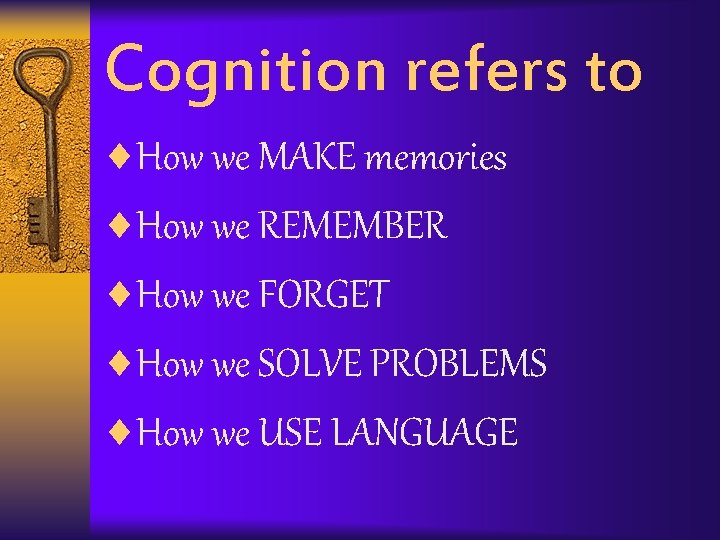 Cognition refers to

♦ How we MAKE memories

♦ How we REMEMBER

♦ How we FORGET

♦ How we SOLVE PROBLEMS

♦ How we USE LANGUAGE